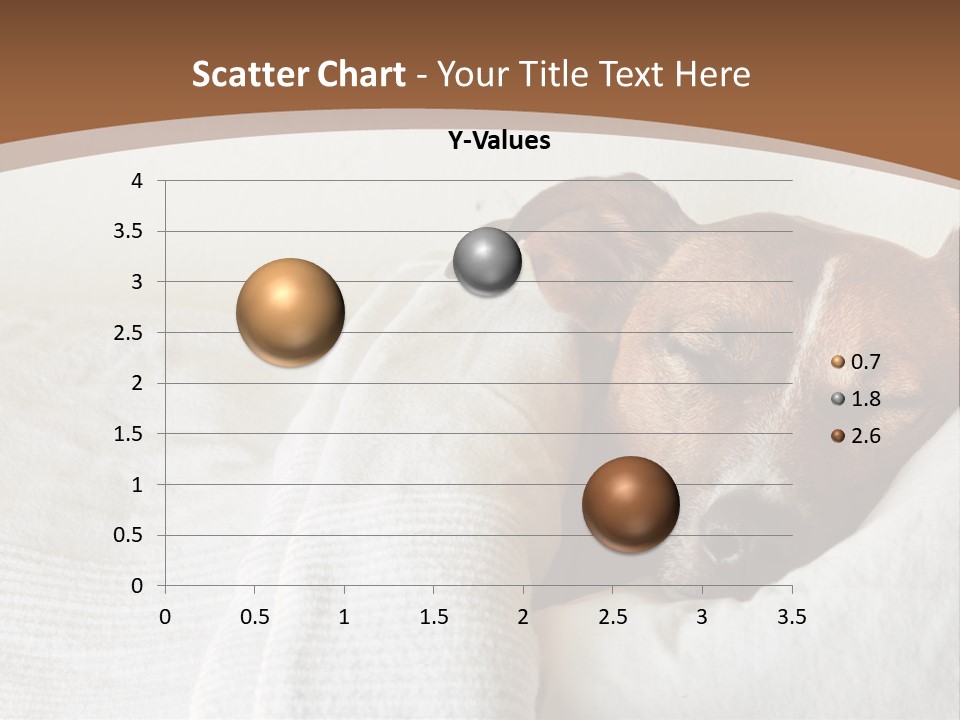 Scatter Chart - Your Title Text Here

Y-Values

4
3.5
3
2.5
2
1.5
1
0.5
0

0 0.5 1 1.5 2 2.5 3 3.5

0.7
1.8
2.6